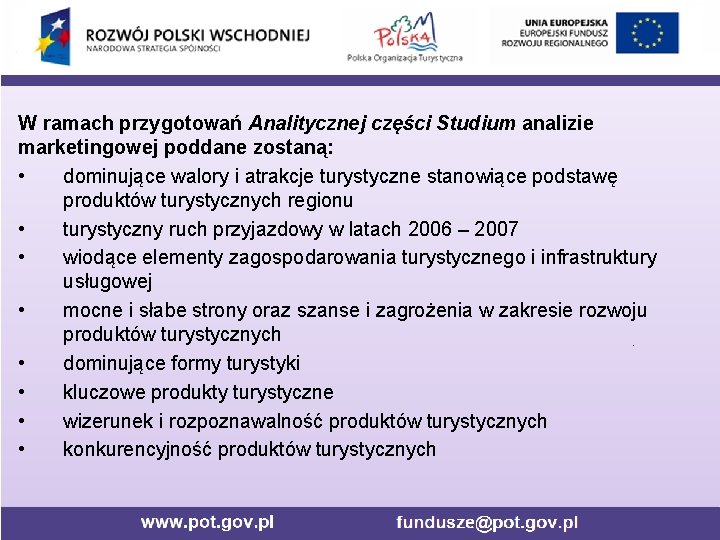 ROZWÓJ POLSKI WSCHODNIEJ
NARODOWA STRATEGIA SPÓJNOŚCI

Polska
Polska Organizacja Turystyczna

UNIA EUROPEJSKA
EUROPEJSKI FUNDUSZ ROZWOJU REGIONALNEGO

W ramach przygotowań Analitycznej części Studium analizie marketingowej poddane zostaną:
• dominujące walory i atrakcje turystyczne stanowiące podstawę produktów turystycznych regionu
• turystyczny ruch przyjazdowy w latach 2006 – 2007
• wiodące elementy zagospodarowania turystycznego i infrastruktury usługowej
• mocne i słabe strony oraz szanse i zagrożenia w zakresie rozwoju produktów turystycznych
• dominujące formy turystyki
• kluczowe produkty turystyczne
• wizerunek i rozpoznawalność produktów turystycznych
• konkurencyjność produktów turystycznych

www.pot.gov.pl
fundusze@pot.gov.pl